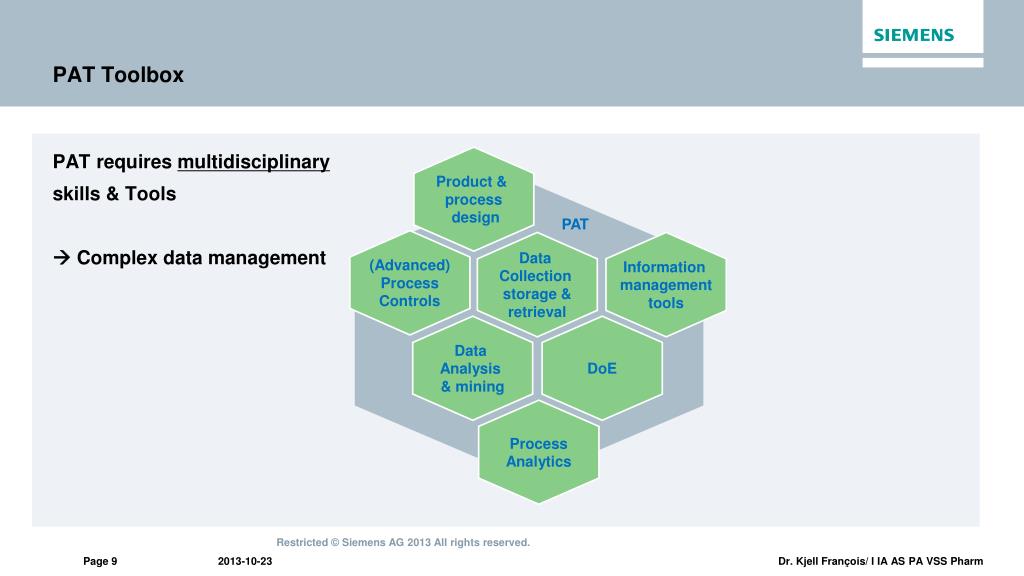 SIEMENS

PAT Toolbox

PAT requires multidisciplinary skills & Tools

→ Complex data management

Product & process design

PAT

(Advanced) Process Controls

Data Collection storage & retrieval

Information management tools

Data Analysis & mining

DoE

Process Analytics

Restricted © Siemens AG 2013 All rights reserved.

Page 9

2013-10-23

Dr. Kjell François/ I IA AS PA VSS Pharm